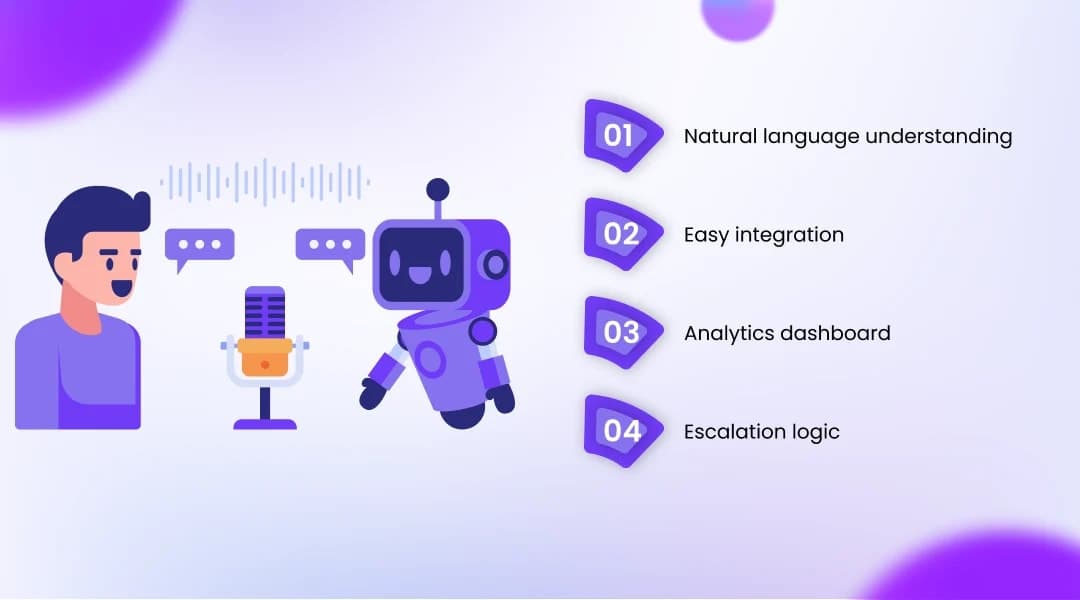 01 Natural language understanding

02 Easy integration

03 Analytics dashboard

04 Escalation logic